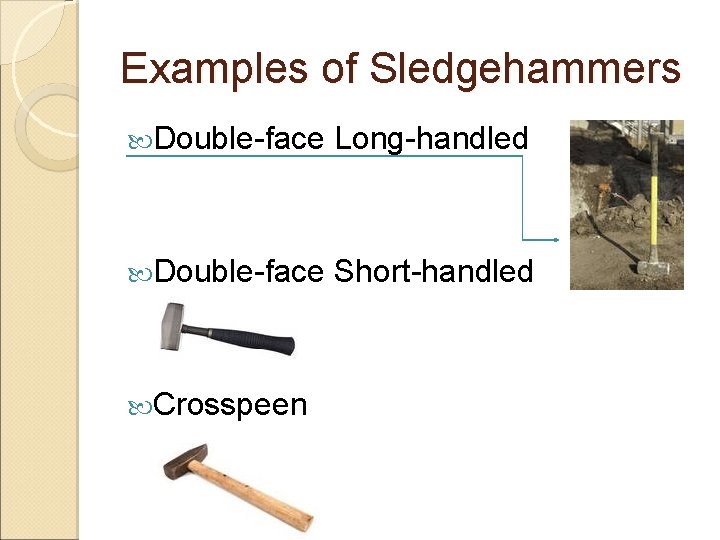 Examples of Sledgehammers

Double-face Long-handled

Double-face Short-handled

Crosspeen